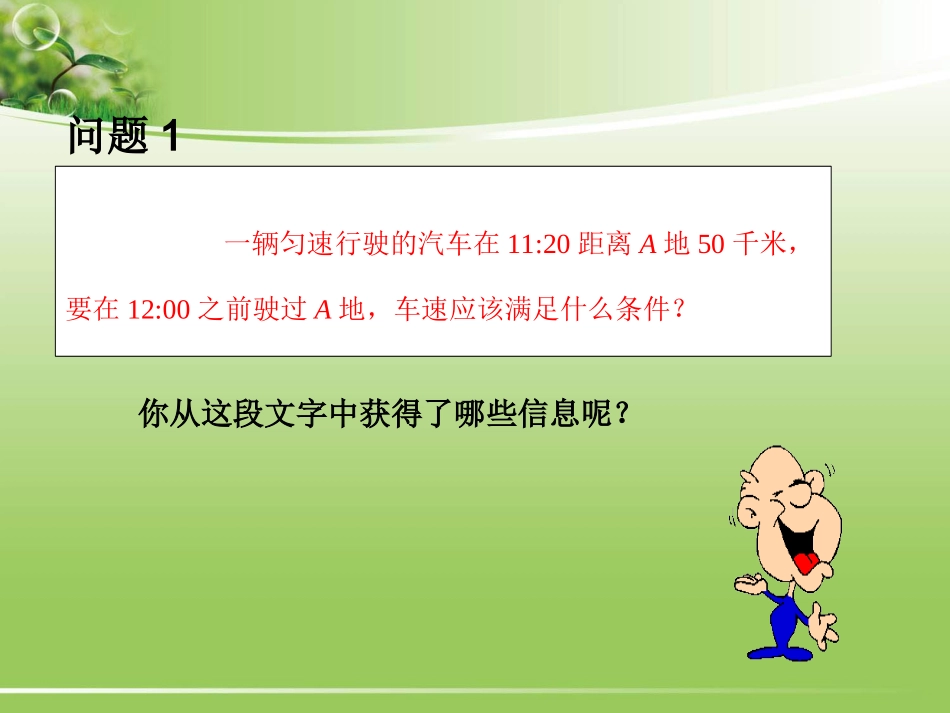 问题 1

一辆匀速行驶的汽车在 11:20 距离 $A$ 地 50 千米，要在 12:00 之前驶过 $A$ 地，车速应该满足什么条件？

你从这段文字中获得了哪些信息呢？